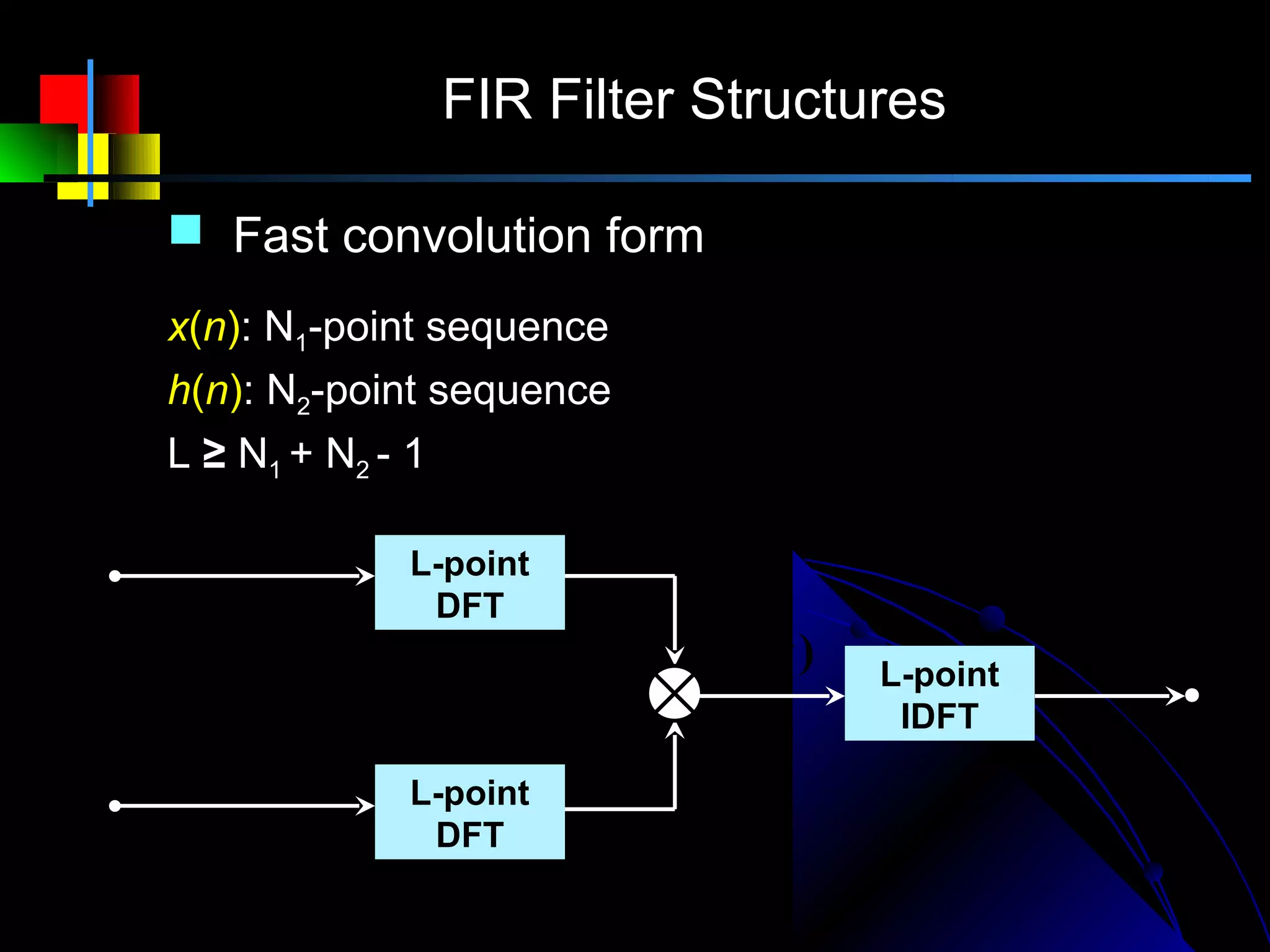 FIR Filter Structures

Fast convolution form

$x(n)$: $N_1$-point sequence

$h(n)$: $N_2$-point sequence

$L \geq N_1 + N_2 - 1$

L-point DFT

L-point DFT

L-point IDFT